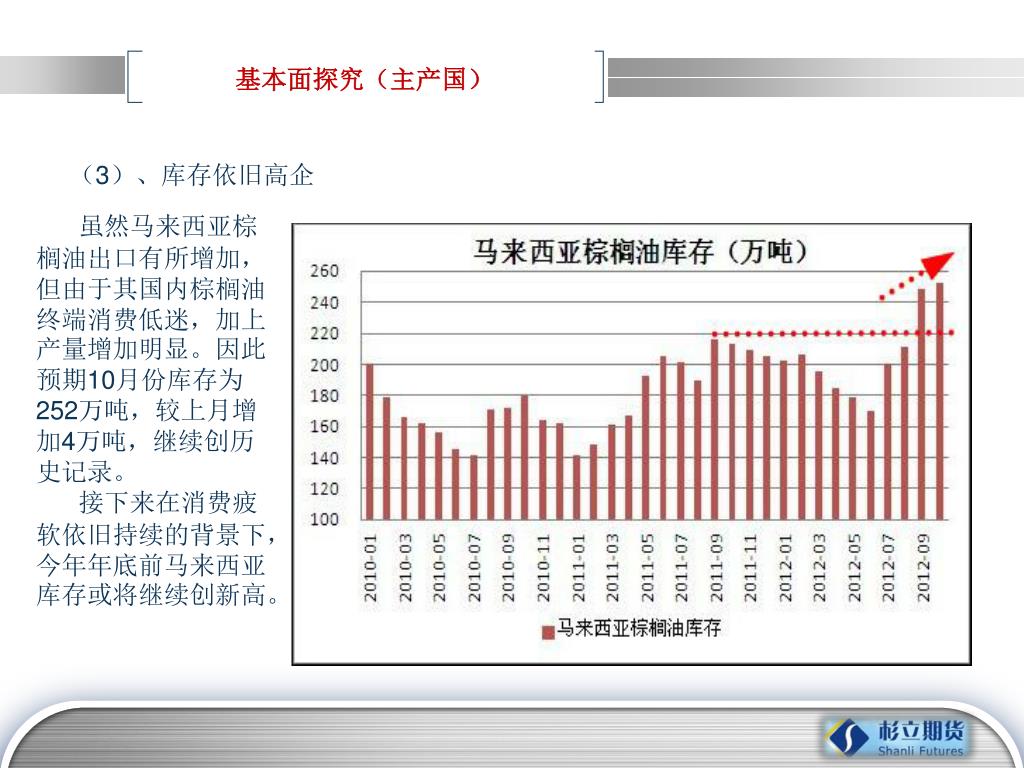 基本面探究（主产国）

（3）、库存依旧高企

虽然马来西亚棕榈油出口有所增加，但由于其国内棕榈油终端消费低迷，加上产量增加明显。因此预期10月份库存为252万吨，较上月增加4万吨，继续创历史记录。

接下来在消费疲软依旧持续的背景下，今年年底前马来西亚库存或将继续创新高。

马来西亚棕榈油库存（万吨）

260
240
220
200
180
160
140
120
100

2010-01
2010-03
2010-05
2010-07
2010-09
2010-11
2011-01
2011-03
2011-05
2011-07
2011-09
2011-11
2012-01
2012-03
2012-05
2012-07
2012-09

马来西亚棕榈油库存

杉立期货
Shanli Futures